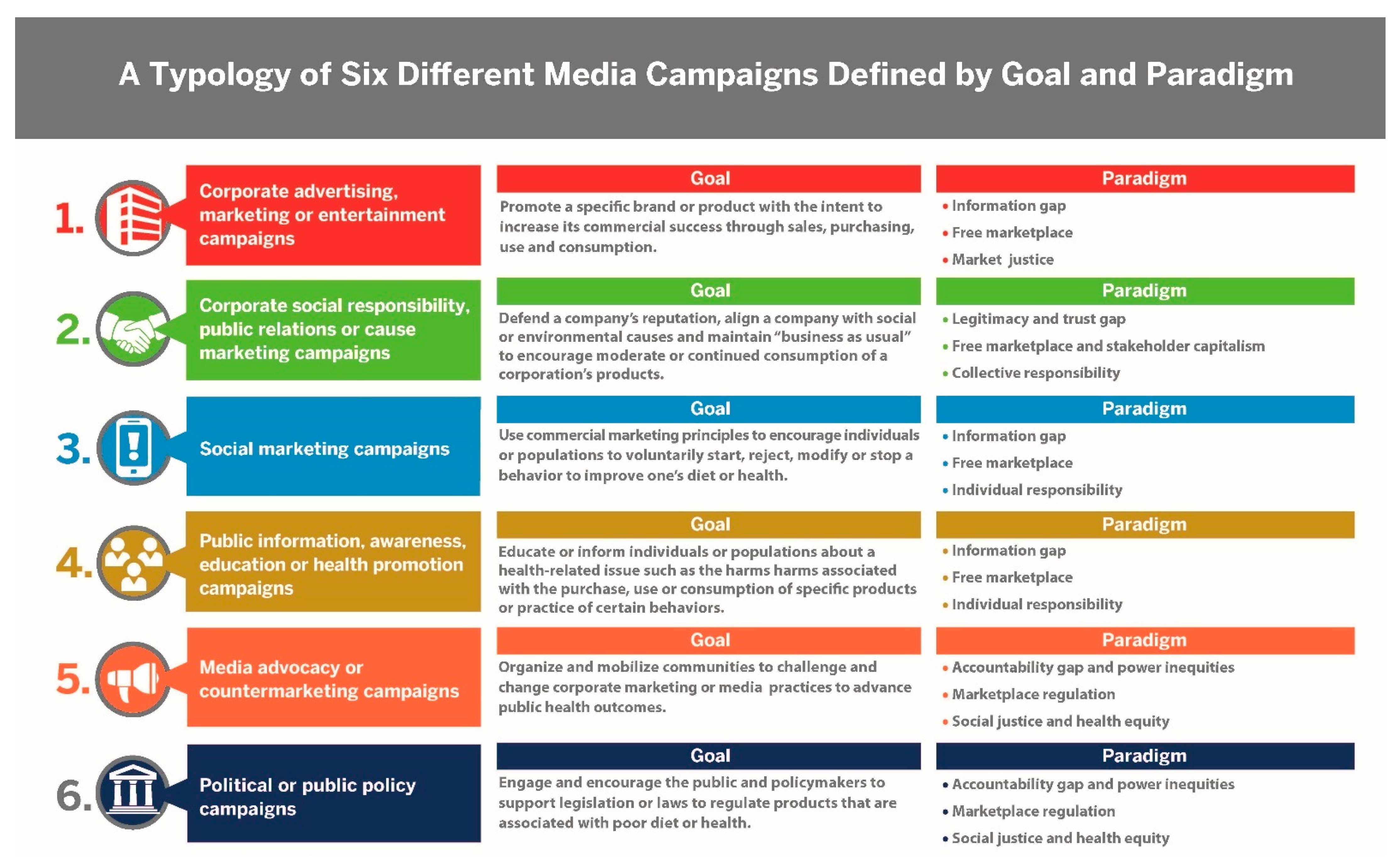 A Typology of Six Different Media Campaigns Defined by Goal and Paradigm

1. Corporate advertising, marketing or entertainment campaigns

Goal
Promote a specific brand or product with the intent to increase its commercial success through sales, purchasing, use and consumption.

Paradigm
• Information gap
• Free marketplace
• Market justice

2. Corporate social responsibility, public relations or cause marketing campaigns

Goal
Defend a company's reputation, align a company with social or environmental causes and maintain "business as usual" to encourage moderate or continued consumption of a corporation's products.

Paradigm
• Legitimacy and trust gap
• Free marketplace and stakeholder capitalism
• Collective responsibility

3. Social marketing campaigns

Goal
Use commercial marketing principles to encourage individuals or populations to voluntarily start, reject, modify or stop a behavior to improve one's diet or health.

Paradigm
• Information gap
• Free marketplace
• Individual responsibility

4. Public information, awareness, education or health promotion campaigns

Goal
Educate or inform individuals or populations about a health-related issue such as the harms harms associated with the purchase, use or consumption of specific products or practice of certain behaviors.

Paradigm
• Information gap
• Free marketplace
• Individual responsibility

5. Media advocacy or countermarketing campaigns

Goal
Organize and mobilize communities to challenge and change corporate marketing or media practices to advance public health outcomes.

Paradigm
• Accountability gap and power inequities
• Marketplace regulation
• Social justice and health equity

6. Political or public policy campaigns

Goal
Engage and encourage the public and policymakers to support legislation or laws to regulate products that are associated with poor diet or health.

Paradigm
• Accountability gap and power inequities
• Marketplace regulation
• Social justice and health equity